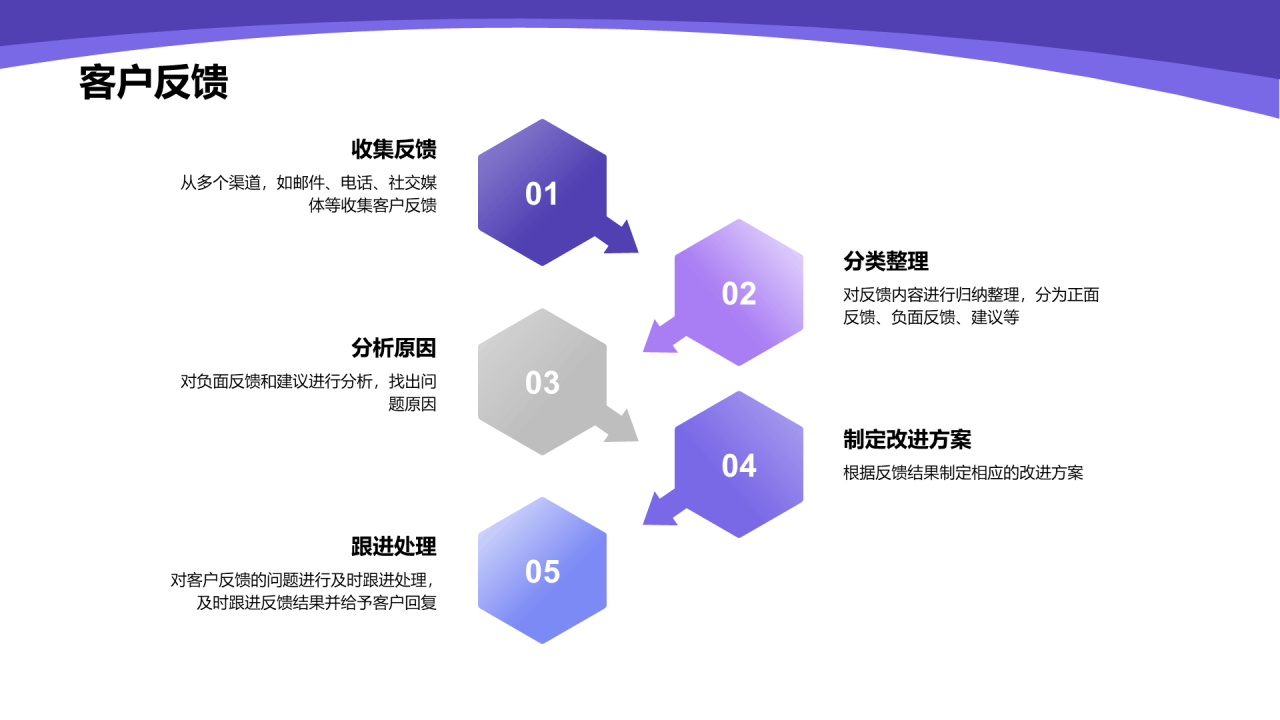 客户反馈

收集反馈
从多个渠道，如邮件、电话、社交媒体等收集客户反馈

01

02

分类整理
对反馈内容进行归纳整理，分为正面反馈、负面反馈、建议等

分析原因
对负面反馈和建议进行分析，找出问题原因

03

04

制定改进方案
根据反馈结果制定相应的改进方案

跟进处理
对客户反馈的问题进行及时跟进处理，及时跟进反馈结果并给予客户回复

05